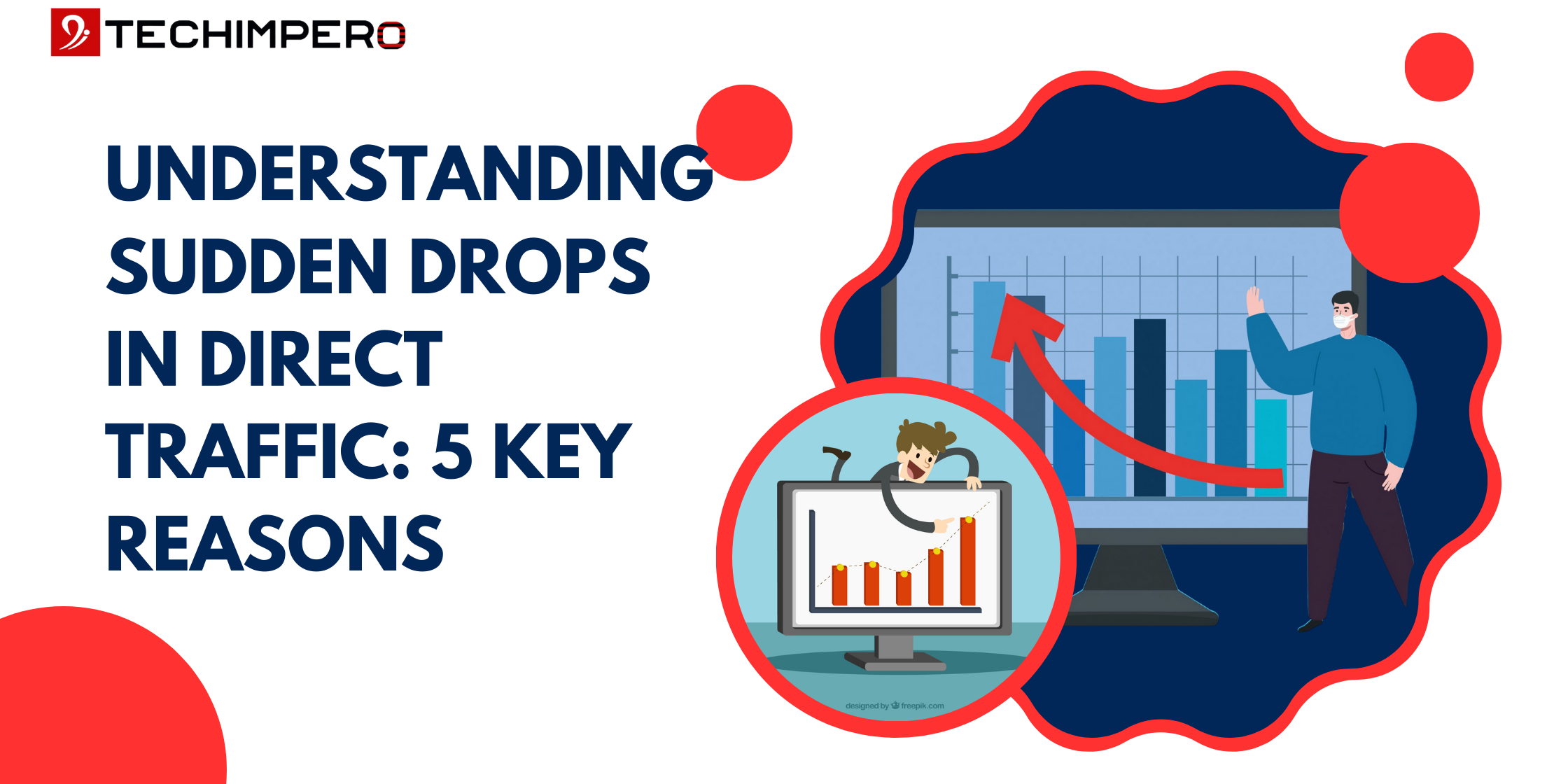 TECHIMPERO

UNDERSTANDING SUDDEN DROPS IN DIRECT TRAFFIC: 5 KEY REASONS

designed by freepik.com